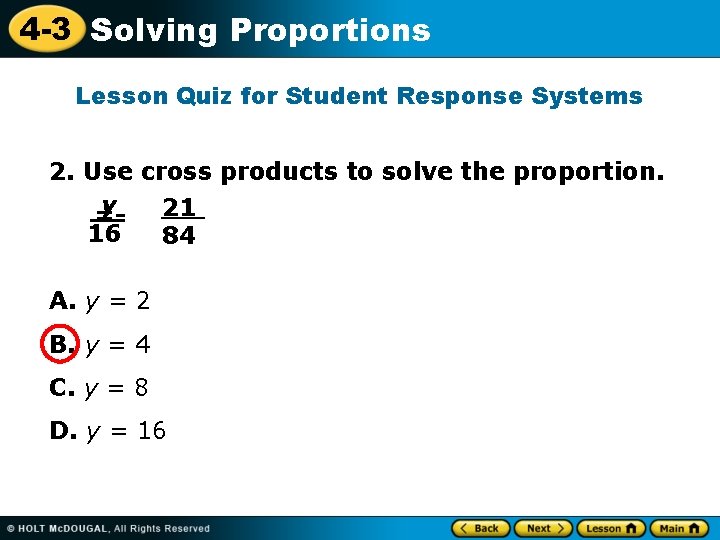 4-3 Solving Proportions

Lesson Quiz for Student Response Systems

2. Use cross products to solve the proportion.

$\frac{y}{16}$ $\frac{21}{84}$

A. $y = 2$

B. $y = 4$

C. $y = 8$

D. $y = 16$

© HOLT McDOUGAL, All Rights Reserved

Back Next Lesson Main